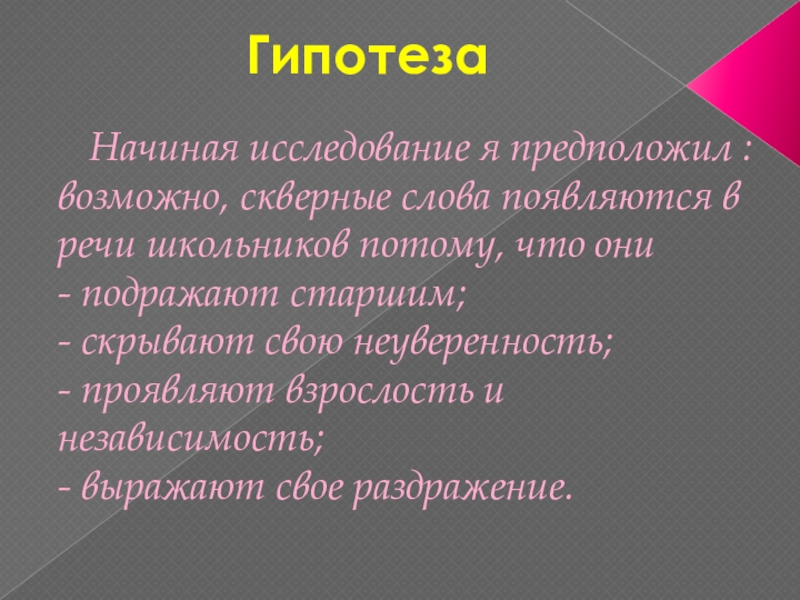 Гипотеза

Начиная исследование я предположил : возможно, скверные слова появляются в речи школьников потому, что они
- подражают старшим;
- скрывают свою неуверенность;
- проявляют взрослость и независимость;
- выражают свое раздражение.